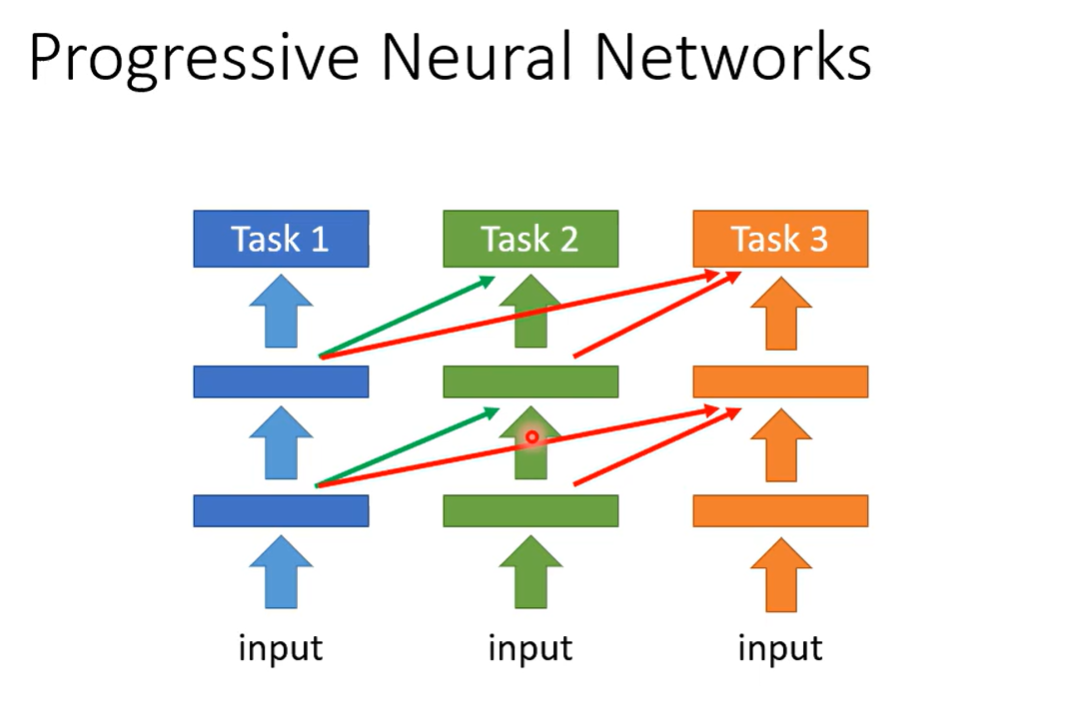 Progressive Neural Networks

Task 1
Task 2
Task 3

input
input
input